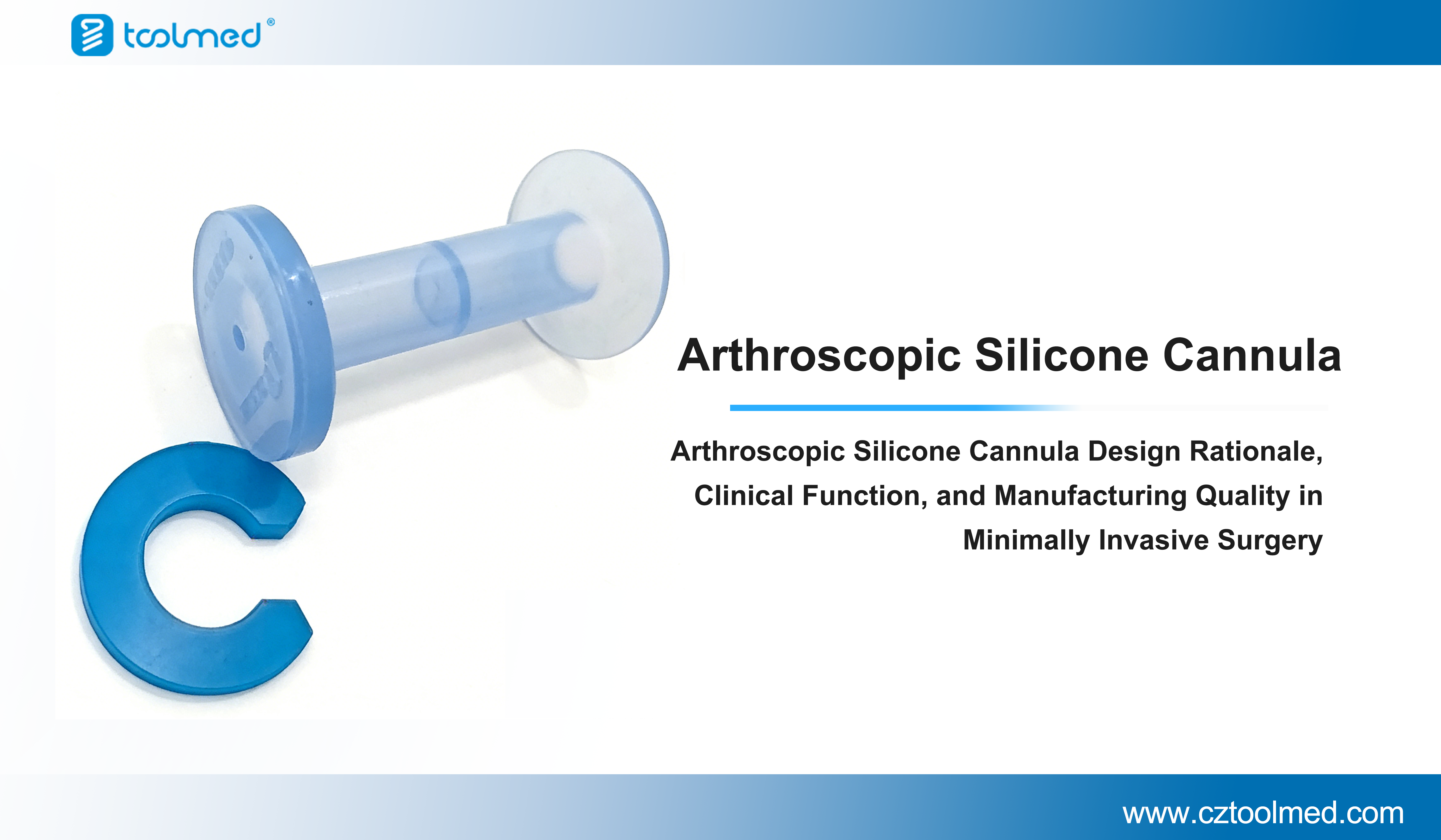 toolmed®

Arthroscopic Silicone Cannula

Arthroscopic Silicone Cannula Design Rationale, Clinical Function, and Manufacturing Quality in Minimally Invasive Surgery

www.cztoolmed.com